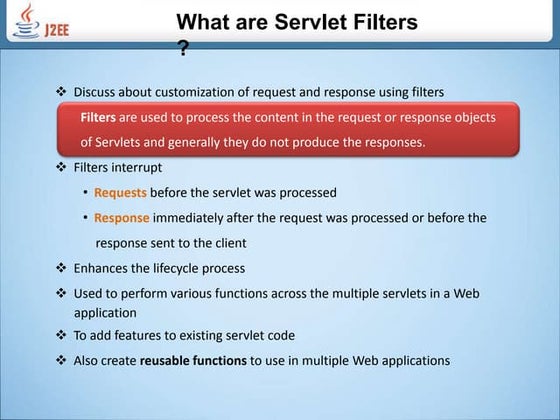 J2EE

What are Servlet Filters ?

❖ Discuss about customization of request and response using filters

Filters are used to process the content in the request or response objects of Servlets and generally they do not produce the responses.

❖ Filters interrupt

• Requests before the servlet was processed

• Response immediately after the request was processed or before the response sent to the client

❖ Enhances the lifecycle process

❖ Used to perform various functions across the multiple servlets in a Web application

❖ To add features to existing servlet code

❖ Also create reusable functions to use in multiple Web applications